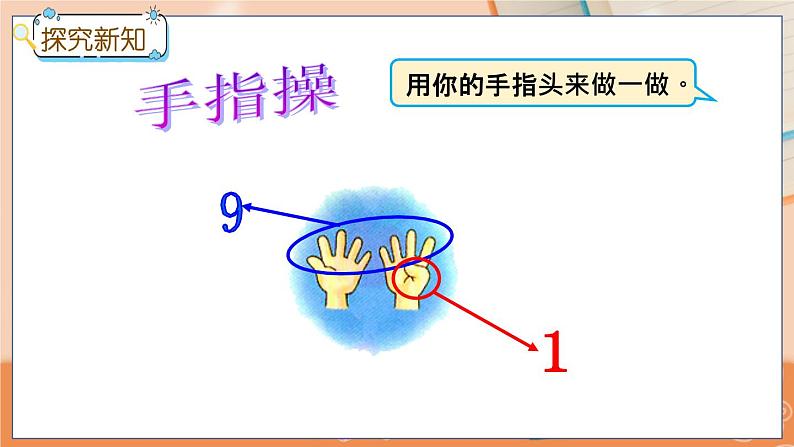 探究新知

手指操

用你的手指头来做一做。

9

1